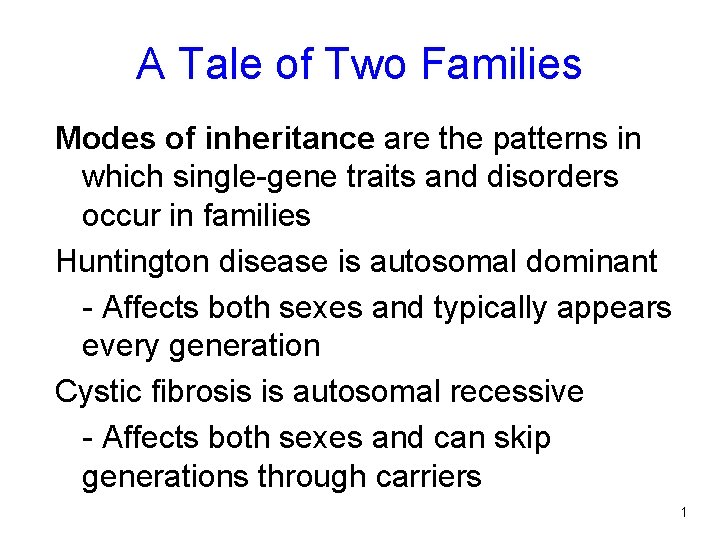 A Tale of Two Families

Modes of inheritance are the patterns in which single-gene traits and disorders occur in families

Huntington disease is autosomal dominant

- Affects both sexes and typically appears every generation

Cystic fibrosis is autosomal recessive

- Affects both sexes and can skip generations through carriers

1